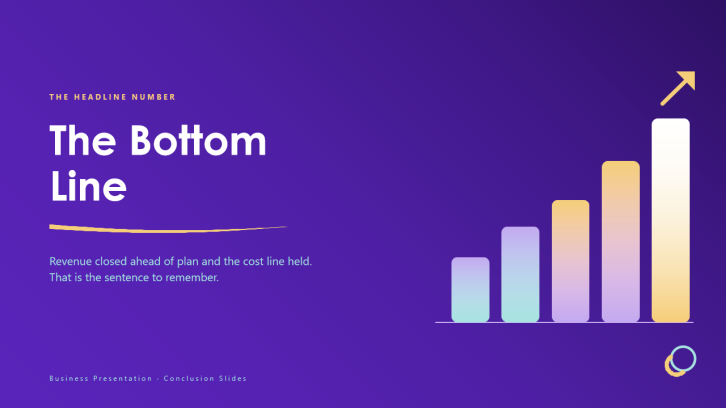 THE HEADLINE NUMBER

The Bottom Line

Revenue closed ahead of plan and the cost line held. That is the sentence to remember.

Business Presentation · Conclusion Slides